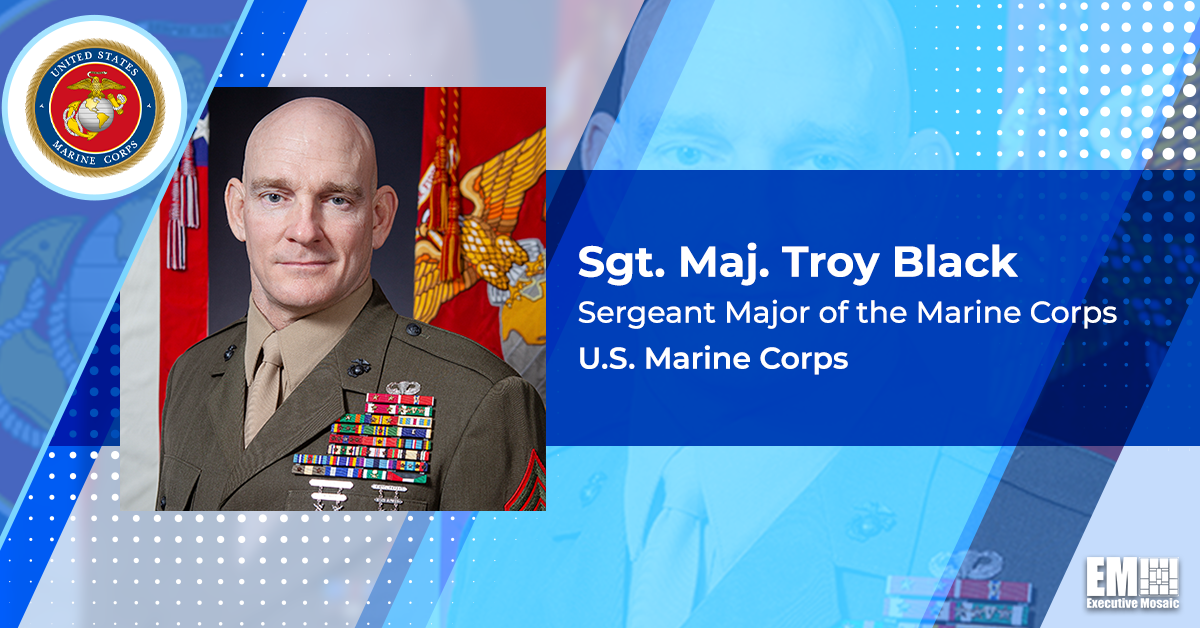 UNITED STATES MARINE CORPS

Sgt. Maj. Troy Black
Sergeant Major of the Marine Corps
U.S. Marine Corps

EM
Executive Mosaic